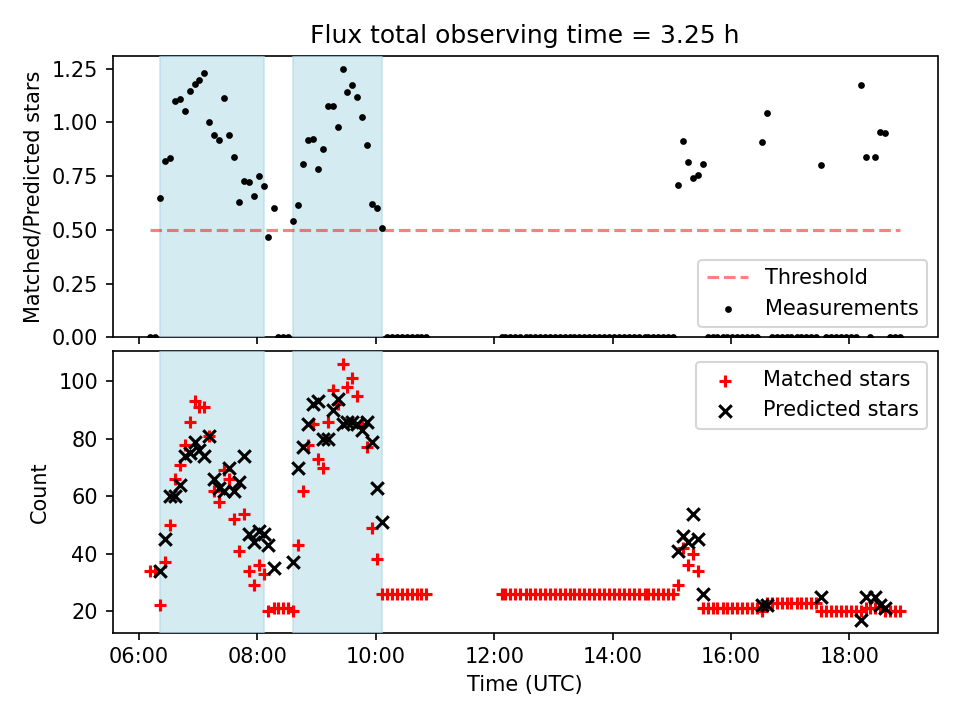 Flux total observing time = 3.25 h

Matched/Predicted stars

1.25
1.00
0.75
0.50
0.25
0.00

Threshold
Measurements

Count

100
80
60
40
20

Matched stars
Predicted stars

06:00 08:00 10:00 12:00 14:00 16:00 18:00

Time (UTC)